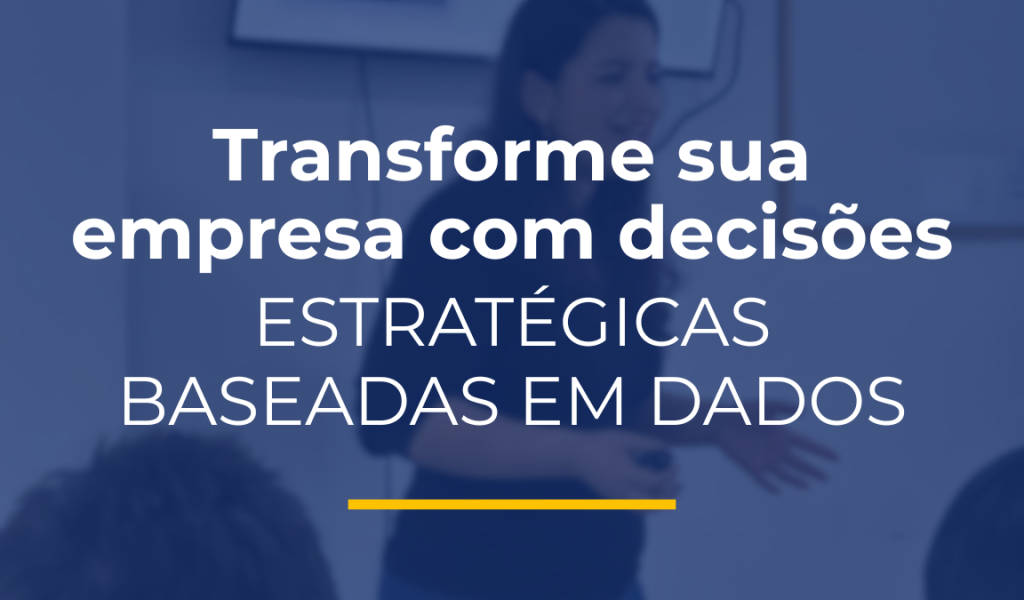 Transforme sua empresa com decisões
ESTRATÉGICAS BASEADAS EM DADOS